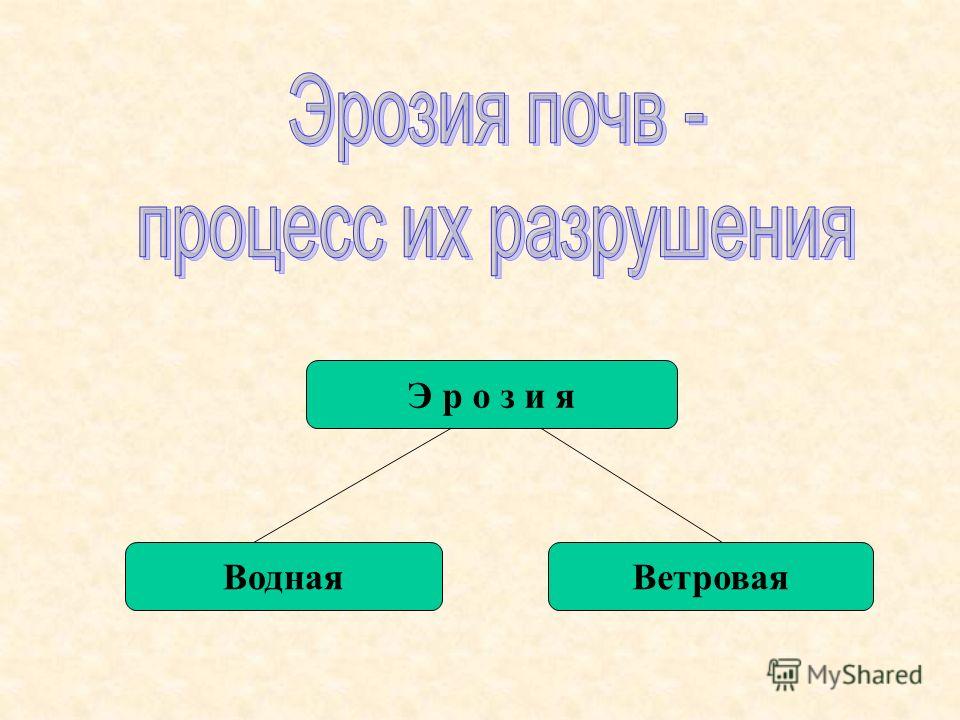 Эрозия почв -
процесс их разрушения

Э р о з и я

Водная

Ветровая

MyShared